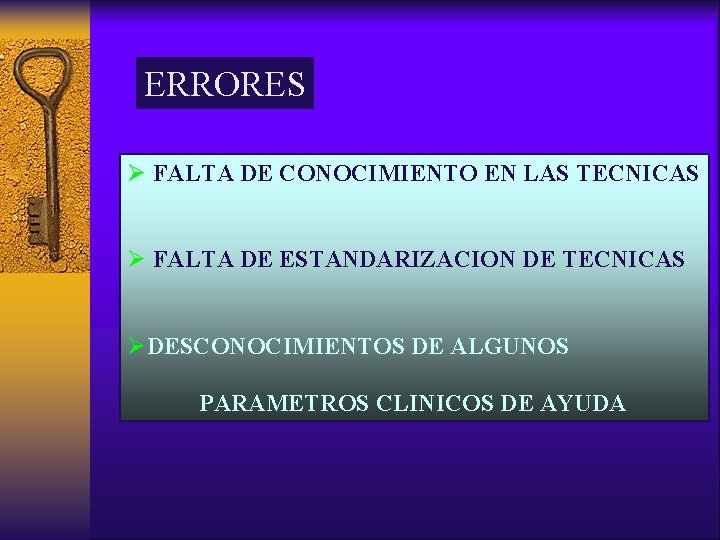 ERRORES

➢ FALTA DE CONOCIMIENTO EN LAS TECNICAS

➢ FALTA DE ESTANDARIZACION DE TECNICAS

➢ DESCONOCIMIENTOS DE ALGUNOS PARAMETROS CLINICOS DE AYUDA